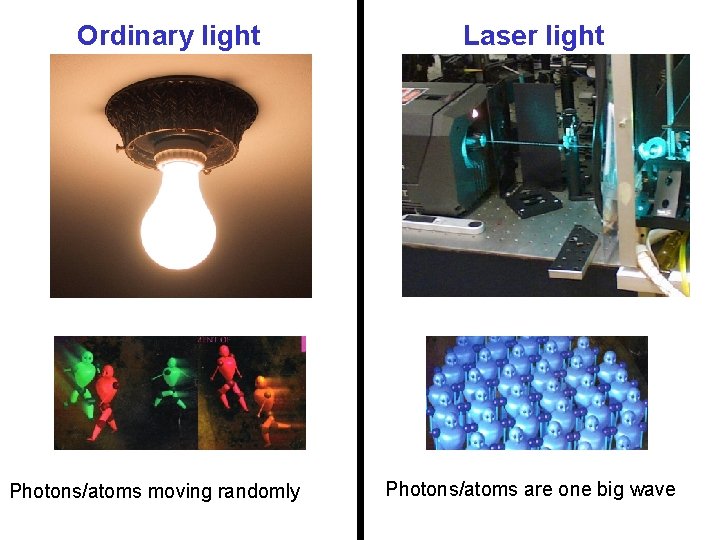 Ordinary light

Photons/atoms moving randomly

Laser light

Photons/atoms are one big wave